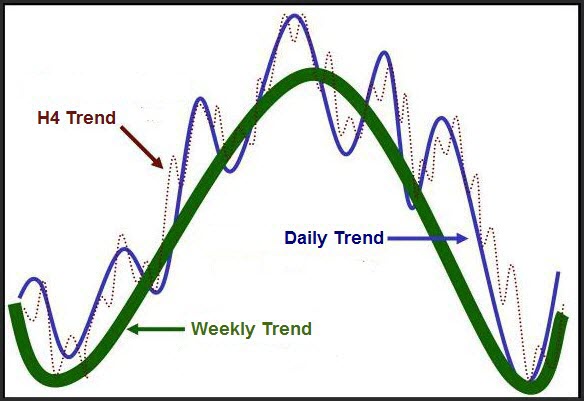 H4 Trend

Daily Trend

Weekly Trend